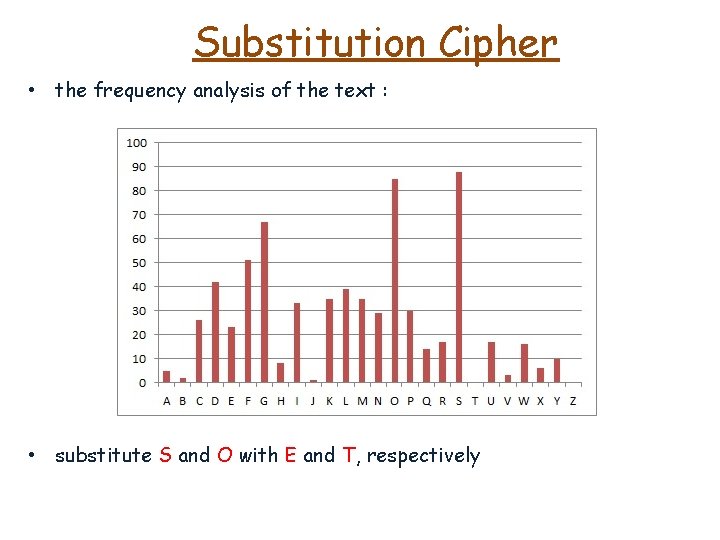 Substitution Cipher

• the frequency analysis of the text :

100
90
80
70
60
50
40
30
20
10
0

A B C D E F G H I J K L M N O P Q R S T U V W X Y Z

• substitute S and O with E and T, respectively